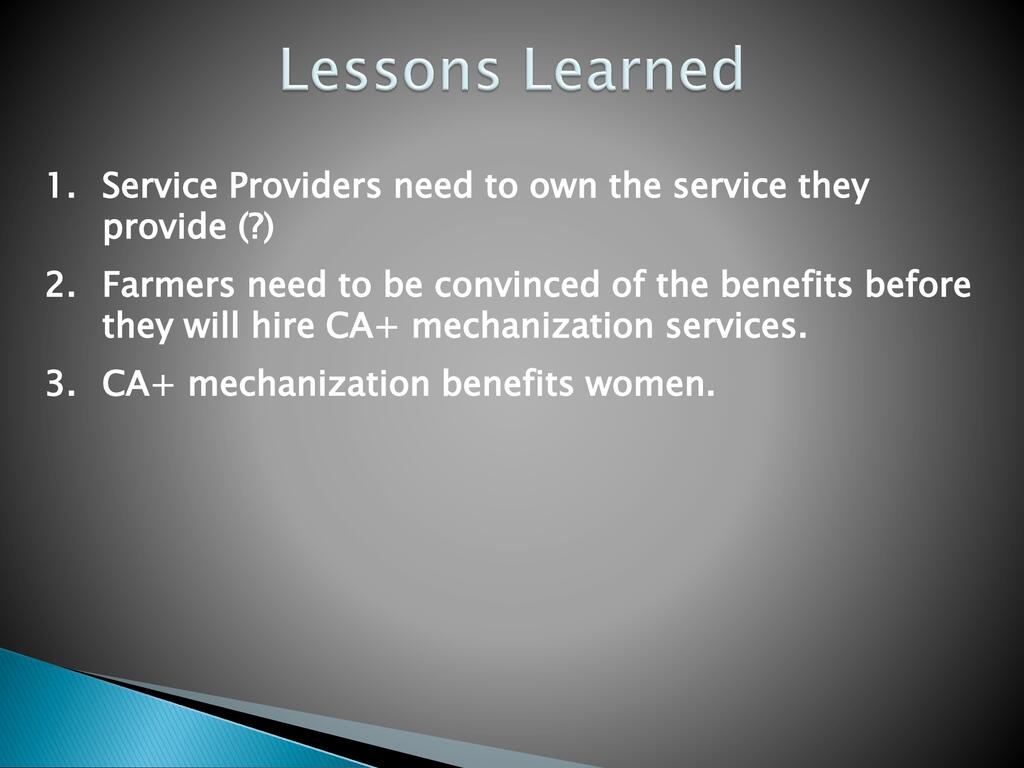 Lessons Learned

1. Service Providers need to own the service they provide (?)
2. Farmers need to be convinced of the benefits before they will hire CA+ mechanization services.
3. CA+ mechanization benefits women.